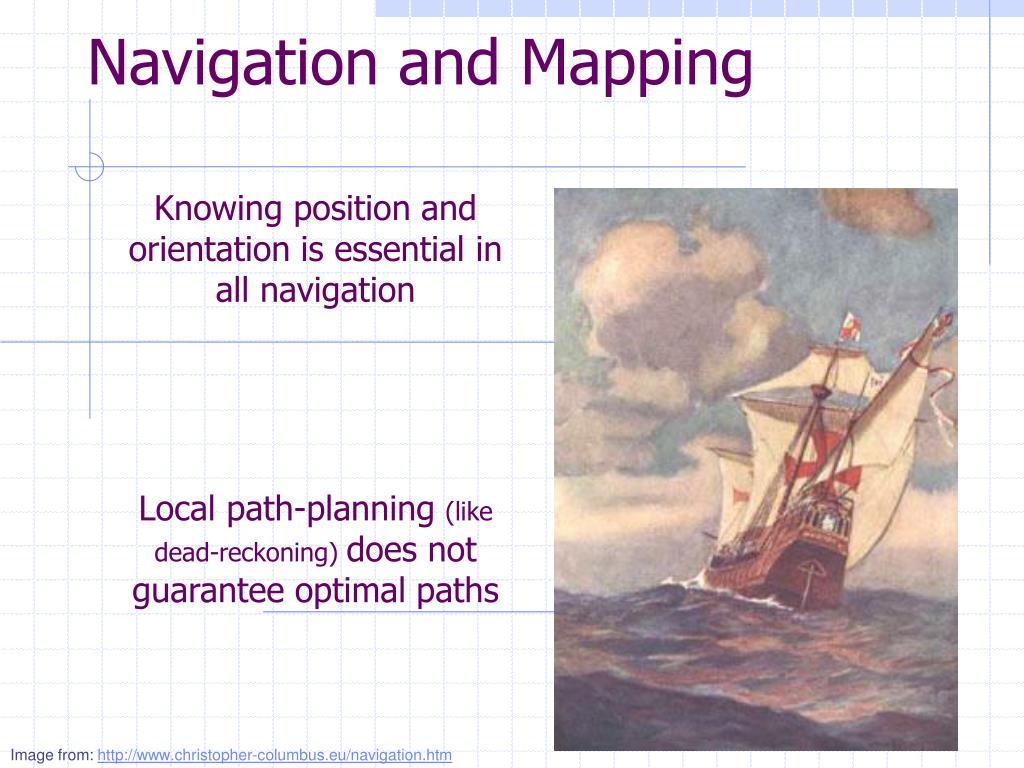 Navigation and Mapping

Knowing position and orientation is essential in all navigation

Local path-planning (like dead-reckoning) does not guarantee optimal paths

Image from: http://www.christopher-columbus.eu/navigation.htm